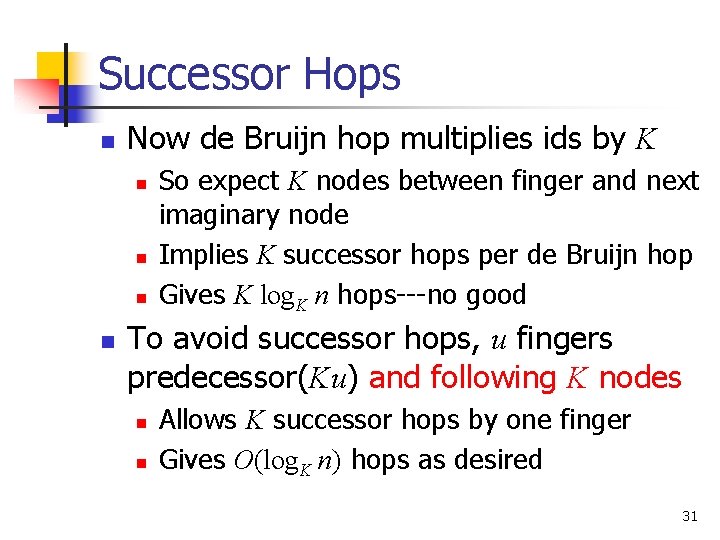 Successor Hops

Now de Bruijn hop multiplies ids by $K$

So expect $K$ nodes between finger and next imaginary node

Implies $K$ successor hops per de Bruijn hop

Gives $K \log_K n$ hops---no good

To avoid successor hops, $u$ fingers predecessor($Ku$) and following $K$ nodes

Allows $K$ successor hops by one finger

Gives $O(\log_K n)$ hops as desired

31